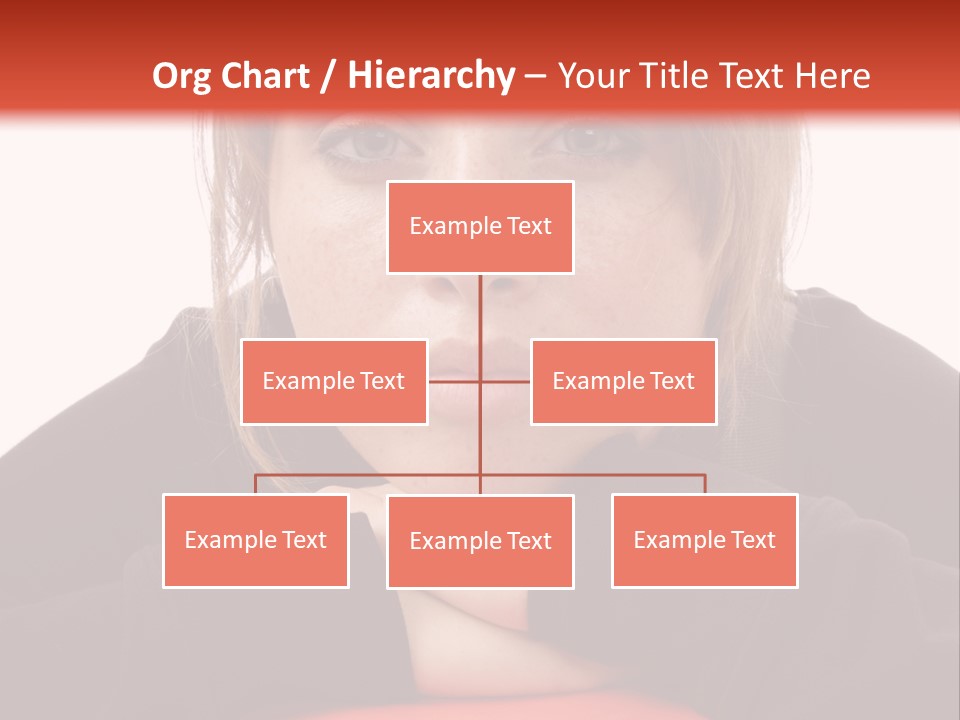 Org Chart / Hierarchy – Your Title Text Here

Example Text

Example Text

Example Text

Example Text

Example Text

Example Text